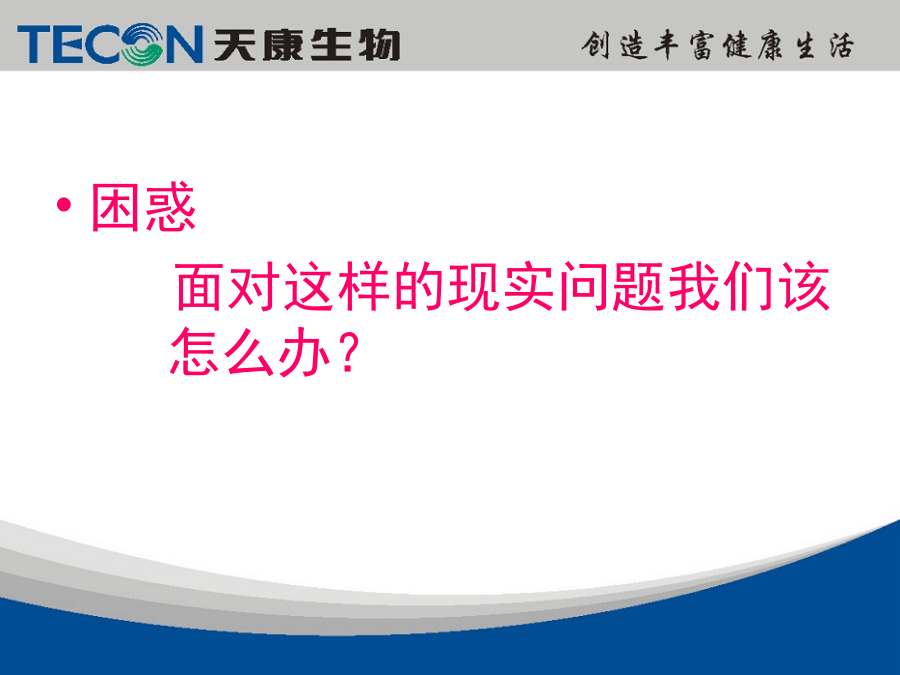 TECON 天康生物

创造丰富健康生活

• 困惑

面对这样的现实问题我们该怎么办？